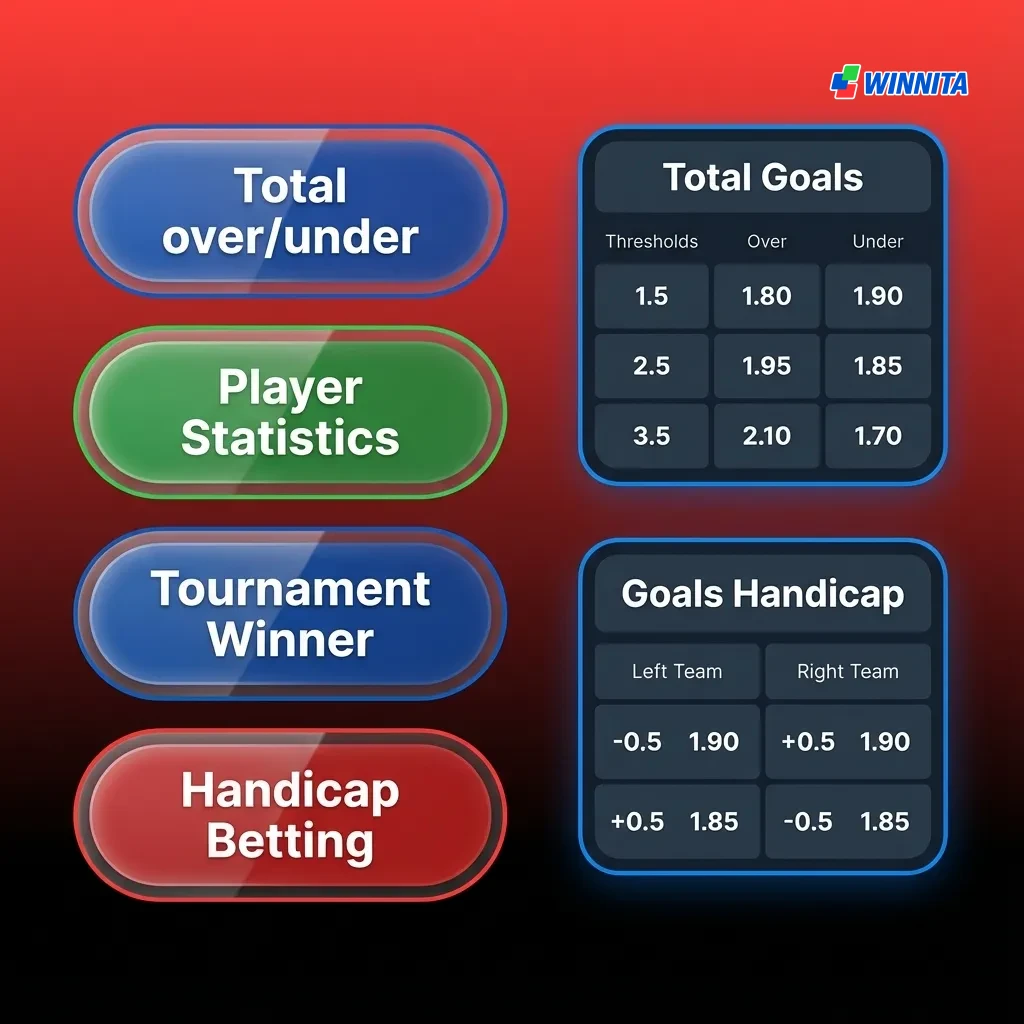 WINNITA

Total over/under

Player Statistics

Tournament Winner

Handicap Betting

Total Goals

| Thresholds | Over | Under |
|---|---|---|
| 1.5 | 1.80 | 1.90 |
| 2.5 | 1.95 | 1.85 |
| 3.5 | 2.10 | 1.70 |

Goals Handicap

| Left Team | Right Team |
|---|---|
| -0.5 1.90 | +0.5 1.90 |
| +0.5 1.85 | -0.5 1.85 |